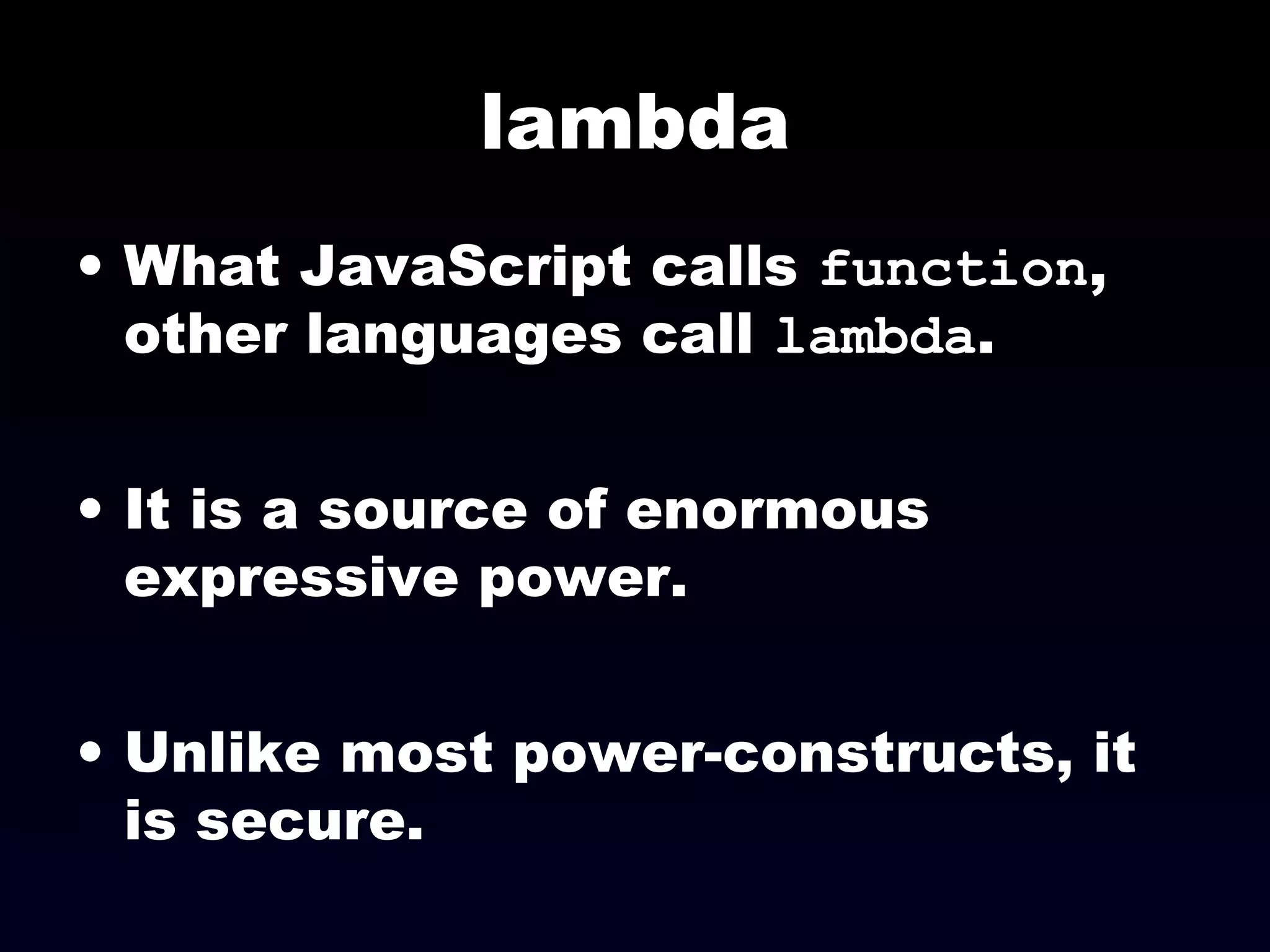 lambda

• What JavaScript calls function, other languages call lambda.

• It is a source of enormous expressive power.

• Unlike most power-constructs, it is secure.